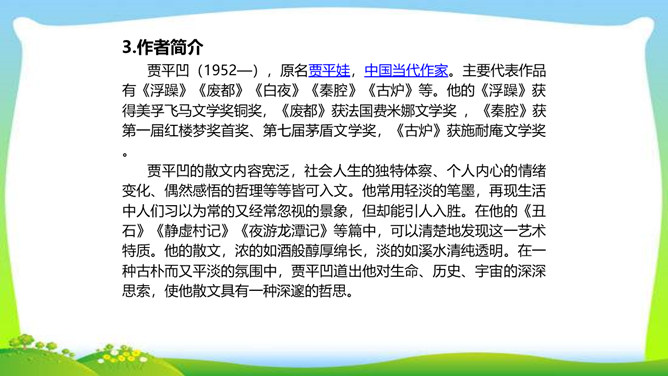 3.作者简介

贾平凹（1952—），原名贾平娃，中国当代作家。主要代表作品有《浮躁》《废都》《白夜》《秦腔》《古炉》等。他的《浮躁》获得美孚飞马文学奖铜奖，《废都》获法国费米娜文学奖 ，《秦腔》获第一届红楼梦奖首奖、第七届茅盾文学奖，《古炉》获施耐庵文学奖。

贾平凹的散文内容宽泛，社会人生的独特体察、个人内心的情绪变化、偶然感悟的哲理等等皆可入文。他常用轻淡的笔墨，再现生活中人们习以为常的又经常忽视的景象，但却能引人入胜。在他的《丑石》《静虚村记》《夜游龙潭记》等篇中，可以清楚地发现这一艺术特质。他的散文，浓的如酒般醇厚绵长，淡的如溪水清纯透明。在一种古朴而又平淡的氛围中，贾平凹道出他对生命、历史、宇宙的深深思索，使他散文具有一种深邃的哲思。